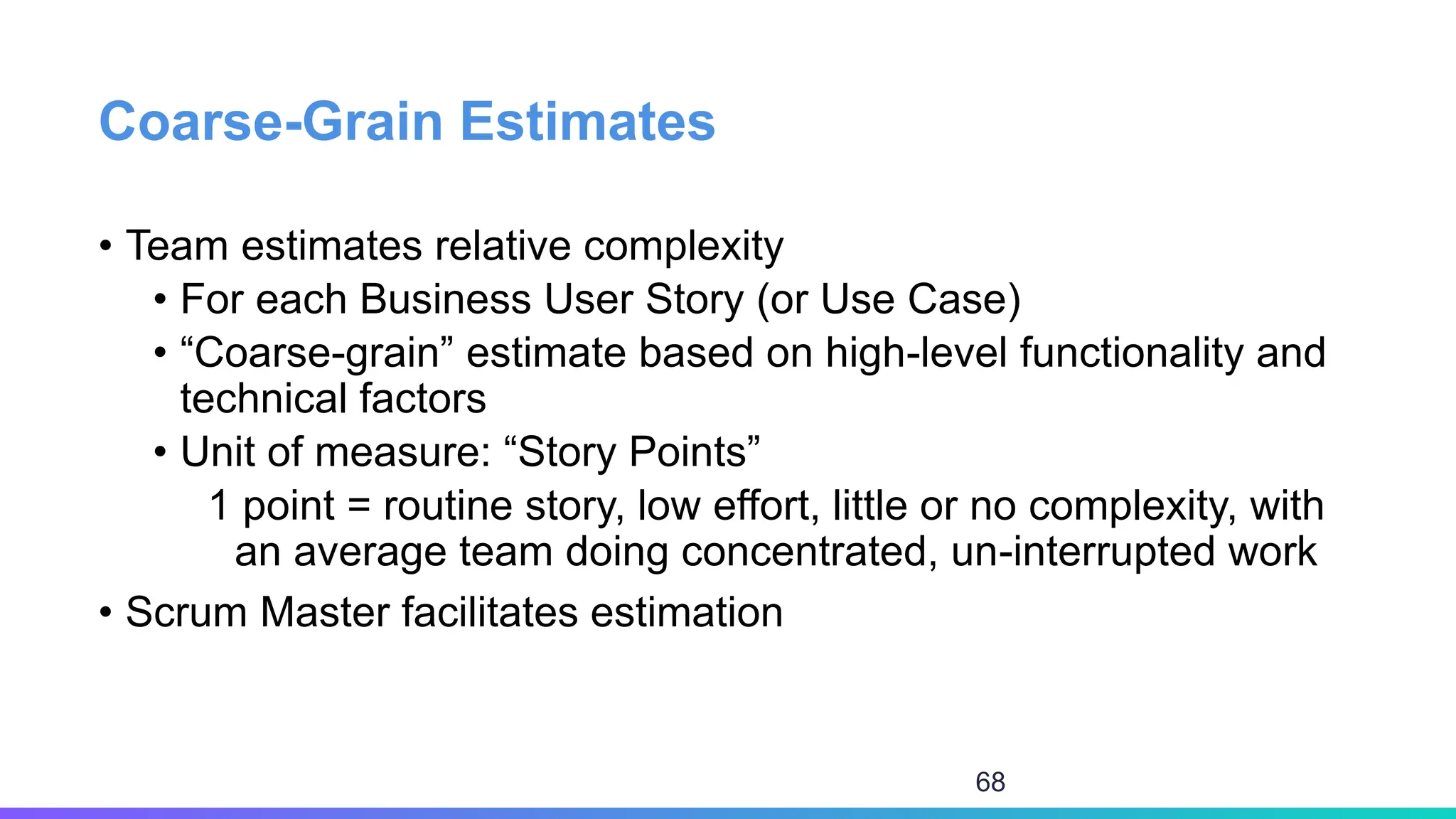 Coarse-Grain Estimates

• Team estimates relative complexity
  • For each Business User Story (or Use Case)
  • “Coarse-grain” estimate based on high-level functionality and technical factors
  • Unit of measure: “Story Points”
    1 point = routine story, low effort, little or no complexity, with an average team doing concentrated, un-interrupted work
• Scrum Master facilitates estimation

68